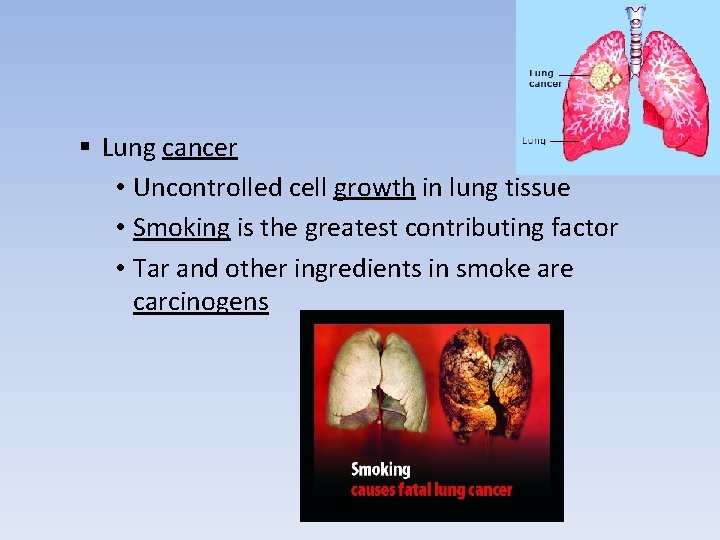 Lung cancer
Lung

▪ Lung cancer
• Uncontrolled cell growth in lung tissue
• Smoking is the greatest contributing factor
• Tar and other ingredients in smoke are carcinogens

Smoking
causes fatal lung cancer